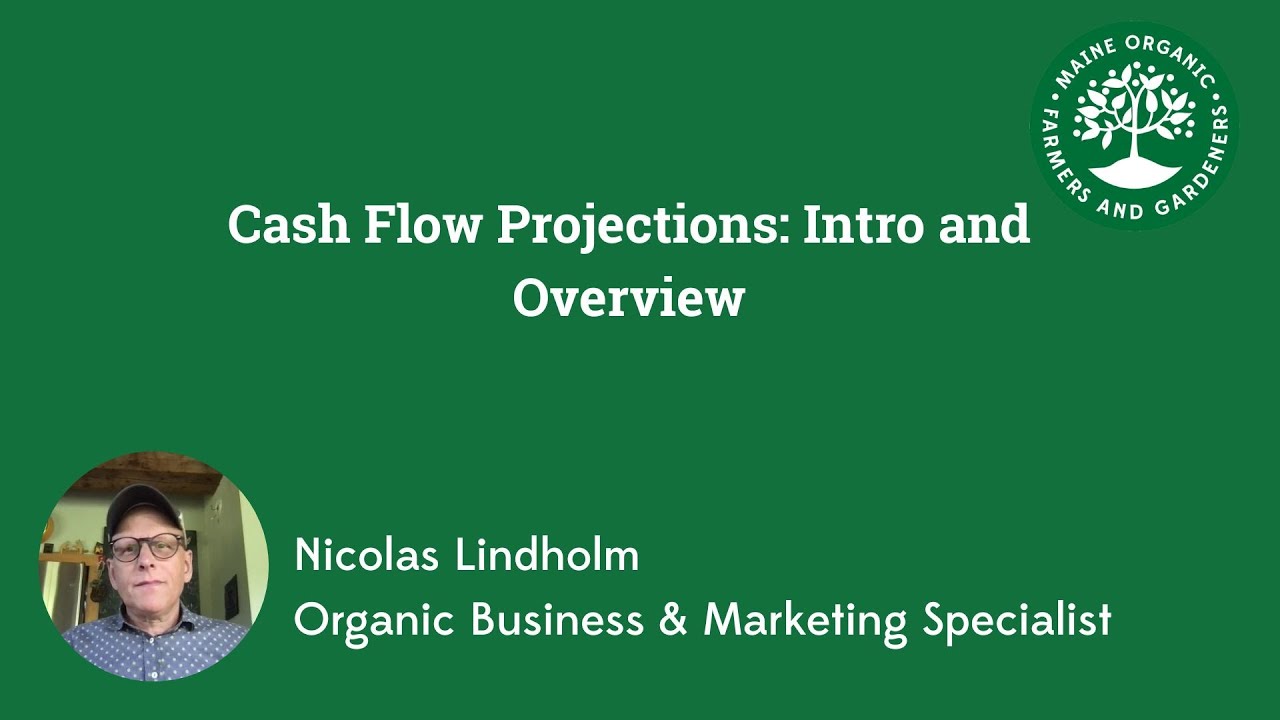 MAINE ORGANIC FARMERS AND GARDENERS

Cash Flow Projections: Intro and Overview

Nicolas Lindholm
Organic Business & Marketing Specialist